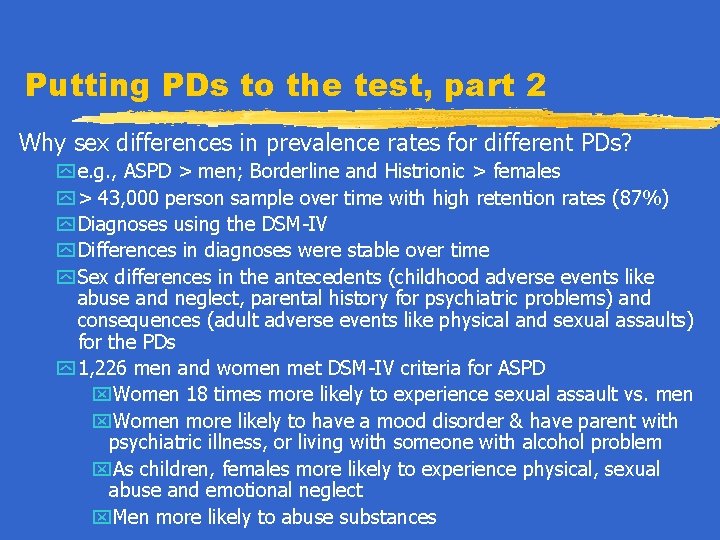 Putting PDs to the test, part 2

Why sex differences in prevalence rates for different PDs?

e.g., ASPD > men; Borderline and Histrionic > females

> 43,000 person sample over time with high retention rates (87%)

Diagnoses using the DSM-IV

Differences in diagnoses were stable over time

Sex differences in the antecedents (childhood adverse events like abuse and neglect, parental history for psychiatric problems) and consequences (adult adverse events like physical and sexual assaults) for the PDs

1,226 men and women met DSM-IV criteria for ASPD

Women 18 times more likely to experience sexual assault vs. men

Women more likely to have a mood disorder & have parent with psychiatric illness, or living with someone with alcohol problem

As children, females more likely to experience physical, sexual abuse and emotional neglect

Men more likely to abuse substances